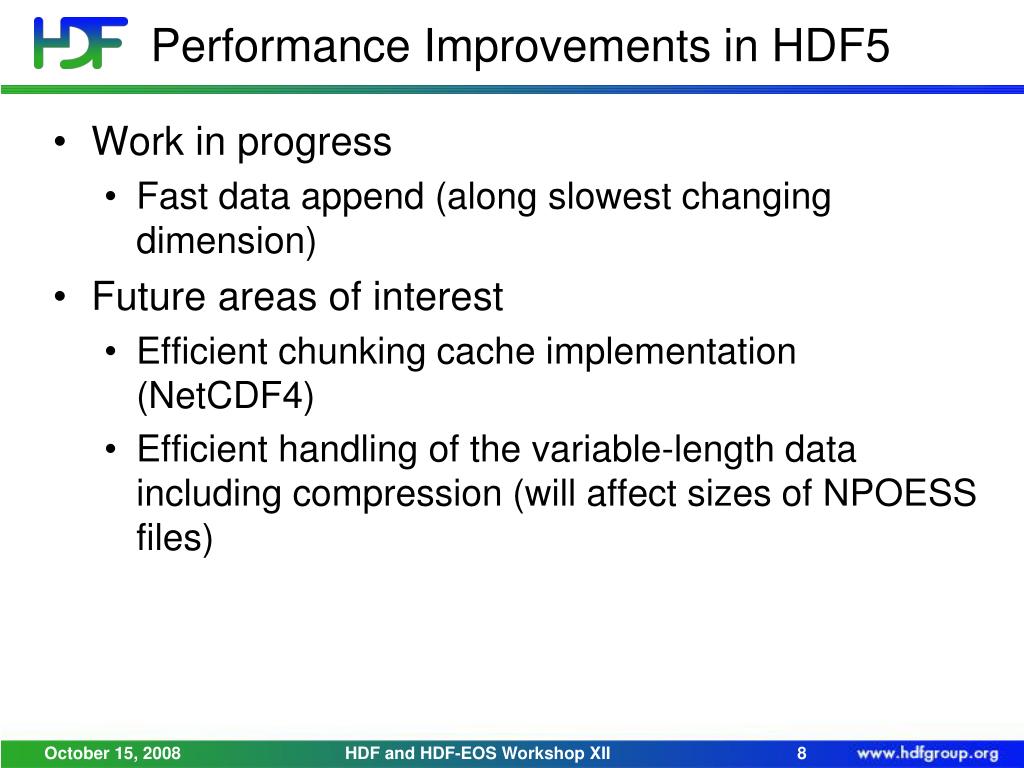 HDF Performance Improvements in HDF5

• Work in progress
  • Fast data append (along slowest changing dimension)
• Future areas of interest
  • Efficient chunking cache implementation (NetCDF4)
  • Efficient handling of the variable-length data including compression (will affect sizes of NPOESS files)

October 15, 2008 HDF and HDF-EOS Workshop XII 8 www.hdfgroup.org